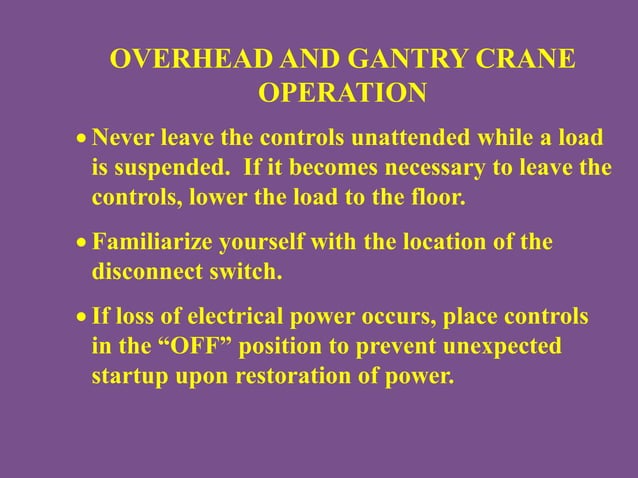 OVERHEAD AND GANTRY CRANE OPERATION

• Never leave the controls unattended while a load is suspended.  If it becomes necessary to leave the controls, lower the load to the floor.

• Familiarize yourself with the location of the disconnect switch.

• If loss of electrical power occurs, place controls in the “OFF” position to prevent unexpected startup upon restoration of power.